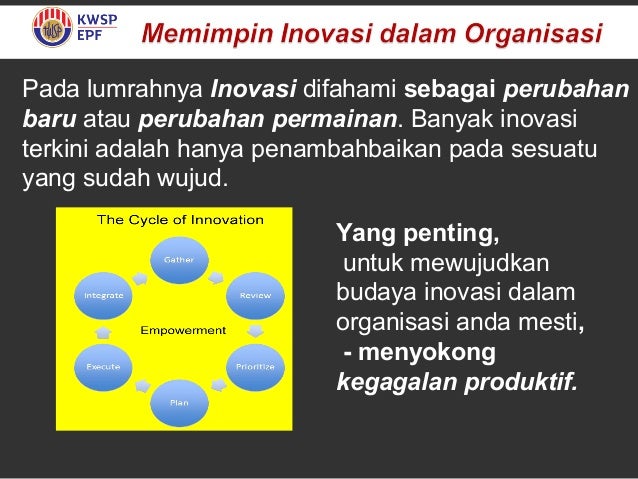 KWSP
EPF

Memimpin Inovasi dalam Organisasi

Pada lumrahnya Inovasi difahami sebagai perubahan baru atau perubahan permainan. Banyak inovasi terkini adalah hanya penambahbaikan pada sesuatu yang sudah wujud.

The Cycle of Innovation

Gather
Review
Prioritize
Plan
Execute
Integrate
Empowerment

Yang penting,
untuk mewujudkan budaya inovasi dalam organisasi anda mesti,
- menyokong kegagalan produktif.